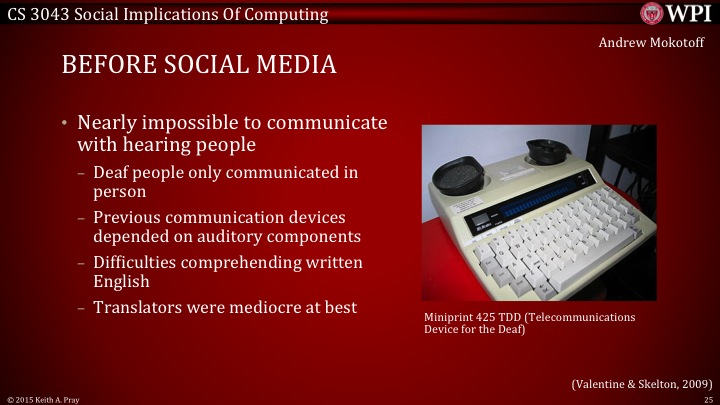 CS 3043 Social Implications Of Computing

WPI

Andrew Mokotoff

BEFORE SOCIAL MEDIA

• Nearly impossible to communicate with hearing people
– Deaf people only communicated in person
– Previous communication devices depended on auditory components
– Difficulties comprehending written English
– Translators were mediocre at best

Miniprint 425 TDD (Telecommunications Device for the Deaf)

(Valentine & Skelton, 2009)

© 2015 Keith A. Pray

25